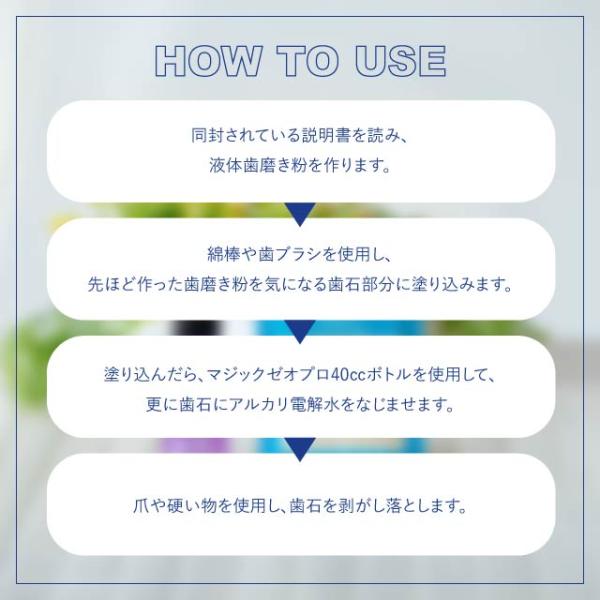 HOW TO USE

同封されている説明書を読み、
液体歯磨き粉を作ります。

綿棒や歯ブラシを使用し、
先ほど作った歯磨き粉を気になる歯石部分に塗り込みます。

塗り込んだら、マジックゼオプロ40ccボトルを使用して、
更に歯石にアルカリ電解水をなじませます。

爪や硬い物を使用し、歯石を剥がし落とします。